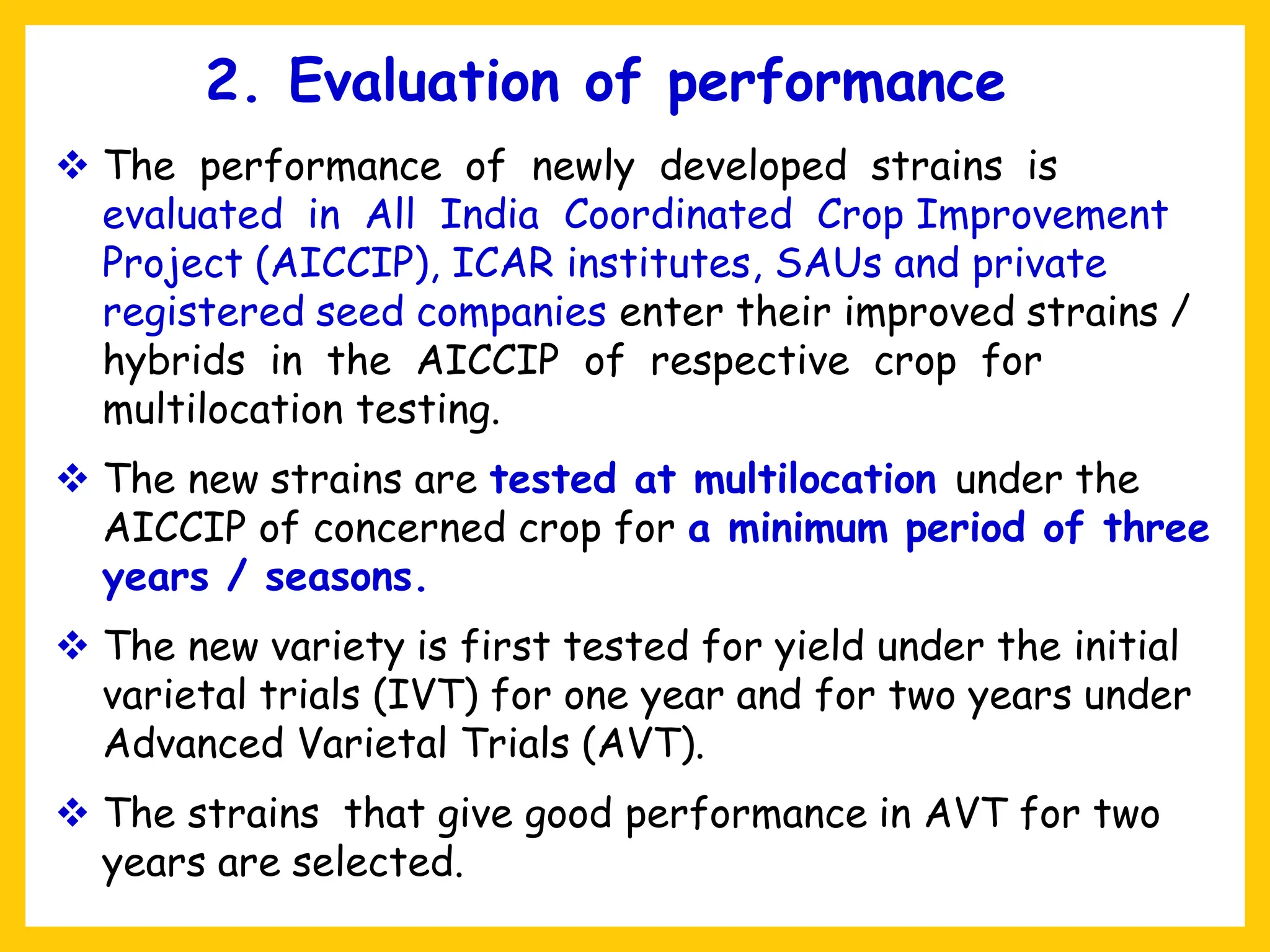 2. Evaluation of performance

❖ The performance of newly developed strains is evaluated in All India Coordinated Crop Improvement Project (AICCIP), ICAR institutes, SAUs and private registered seed companies enter their improved strains / hybrids in the AICCIP of respective crop for multilocation testing.

❖ The new strains are tested at multilocation under the AICCIP of concerned crop for a minimum period of three years / seasons.

❖ The new variety is first tested for yield under the initial varietal trials (IVT) for one year and for two years under Advanced Varietal Trials (AVT).

❖ The strains that give good performance in AVT for two years are selected.